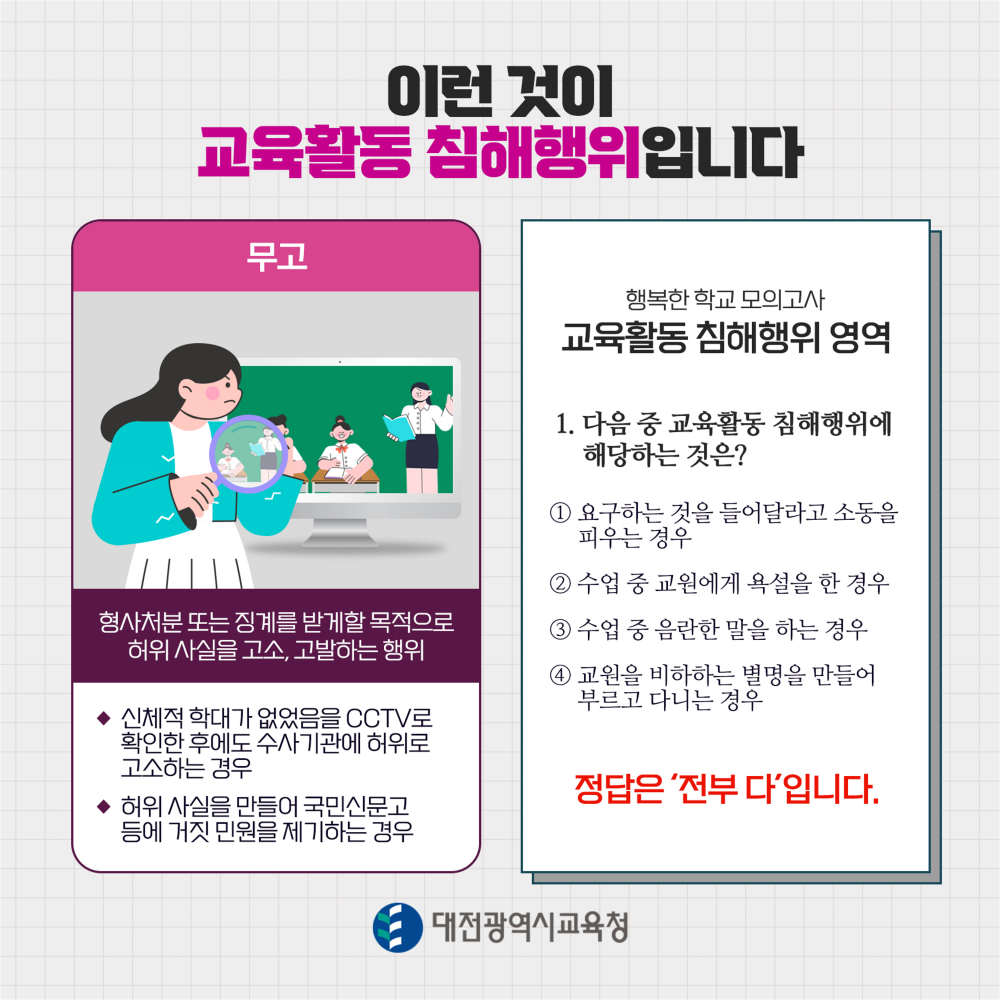 이런 것이
교육활동 침해행위입니다

무고

형사처분 또는 징계를 받게할 목적으로 허위 사실을 고소, 고발하는 행위

◆ 신체적 학대가 없었음을 CCTV로 확인한 후에도 수사기관에 허위로 고소하는 경우

◆ 허위 사실을 만들어 국민신문고 등에 거짓 민원을 제기하는 경우

행복한 학교 모의고사
교육활동 침해행위 영역

1. 다음 중 교육활동 침해행위에 해당하는 것은?

① 요구하는 것을 들어달라고 소동을 피우는 경우

② 수업 중 교원에게 욕설을 한 경우

③ 수업 중 음란한 말을 하는 경우

④ 교원을 비하하는 별명을 만들어 부르고 다니는 경우

정답은 '전부 다'입니다.

대전광역시교육청